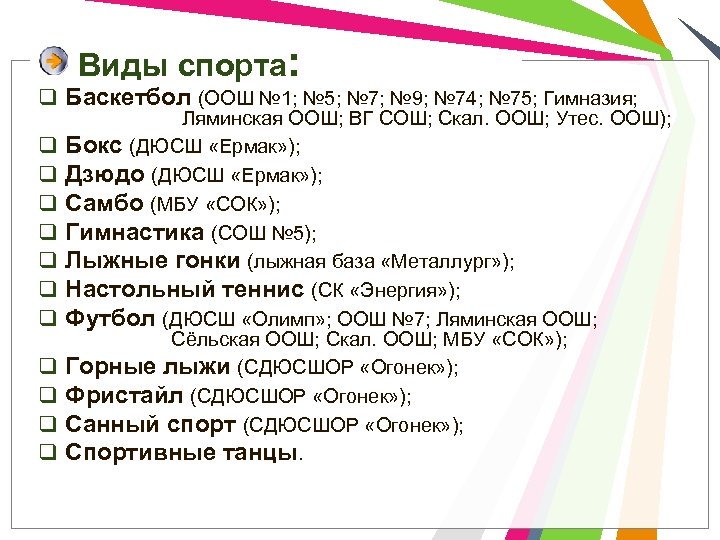 Виды спорта:

❑ Баскетбол (ООШ №1; №5; №7; №9; №74; №75; Гимназия; Ляминская ООШ; ВГ СОШ; Скал. ООШ; Утес. ООШ);
❑ Бокс (ДЮСШ «Ермак»);
❑ Дзюдо (ДЮСШ «Ермак»);
❑ Самбо (МБУ «СОК»);
❑ Гимнастика (СОШ №5);
❑ Лыжные гонки (лыжная база «Металлург»);
❑ Настольный теннис (СК «Энергия»);
❑ Футбол (ДЮСШ «Олимп»; ООШ №7; Ляминская ООШ; Сёльская ООШ; Скал. ООШ; МБУ «СОК»);
❑ Горные лыжи (СДЮСШОР «Огонек»);
❑ Фристайл (СДЮСШОР «Огонек»);
❑ Санный спорт (СДЮСШОР «Огонек»);
❑ Спортивные танцы.